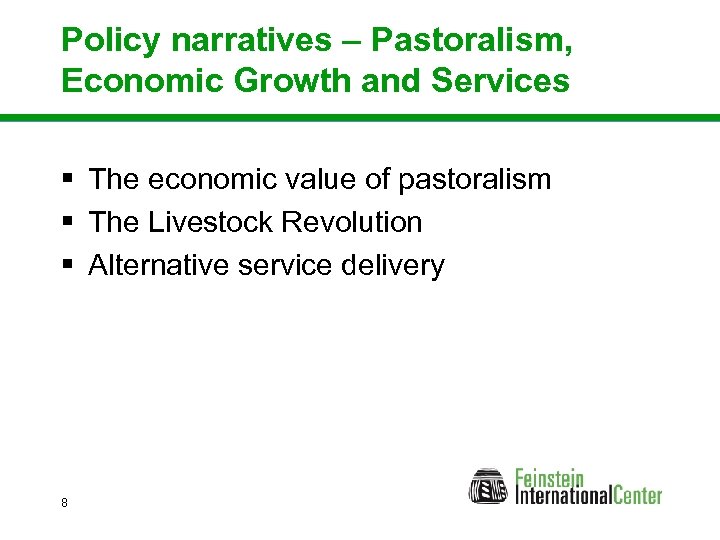 Policy narratives – Pastoralism, Economic Growth and Services

▪ The economic value of pastoralism
▪ The Livestock Revolution
▪ Alternative service delivery

8

Feinstein InternationalCenter